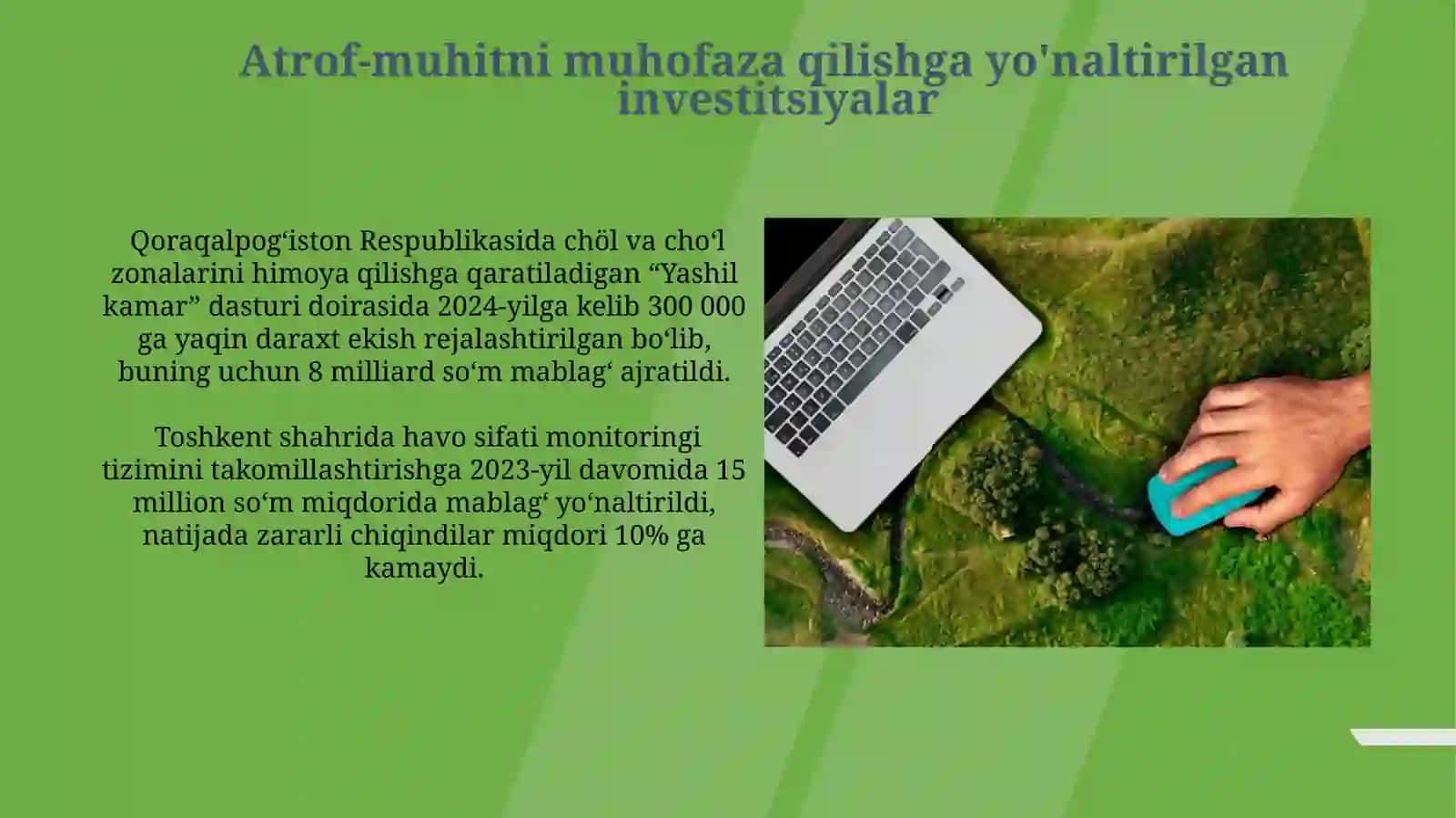 Atrof-muhitni muhofaza qilishga yo'naltirilgan investitsiyalar

Qoraqalpog‘iston Respublikasida chöl va cho‘l zonalarini himoya qilishga qaratiladigan “Yashil kamar” dasturi doirasida 2024-yilga kelib 300 000 ga yaqin daraxt ekish rejalashtirilgan bo‘lib, buning uchun 8 milliard so‘m mablag‘ ajratildi.

Toshkent shahrida havo sifati monitoringi tizimini takomillashtirishga 2023-yil davomida 15 million so‘m miqdorida mablag‘ yo‘naltirildi, natijada zararli chiqindilar miqdori 10% ga kamaydi.